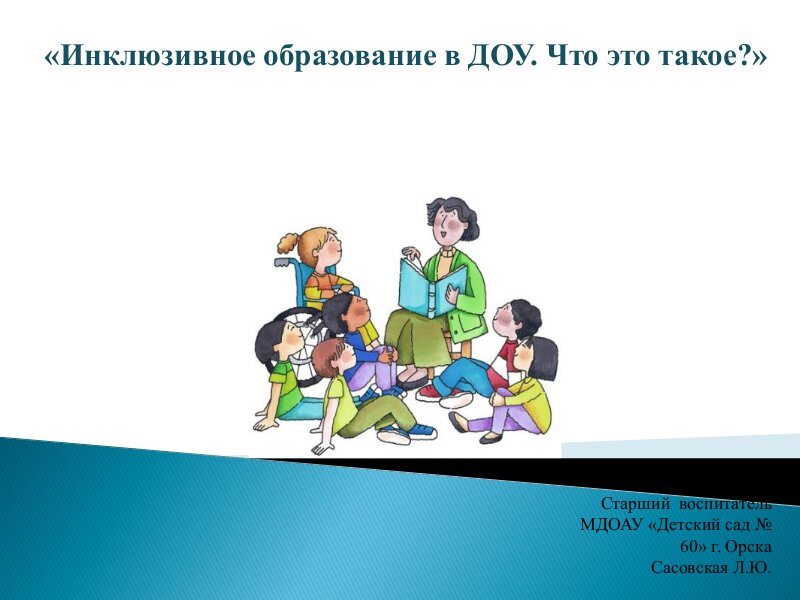 «Инклюзивное образование в ДОУ. Что это такое?»

Старший воспитатель МДОАУ «Детский сад № 60» г. Орска Сасовская Л.Ю.